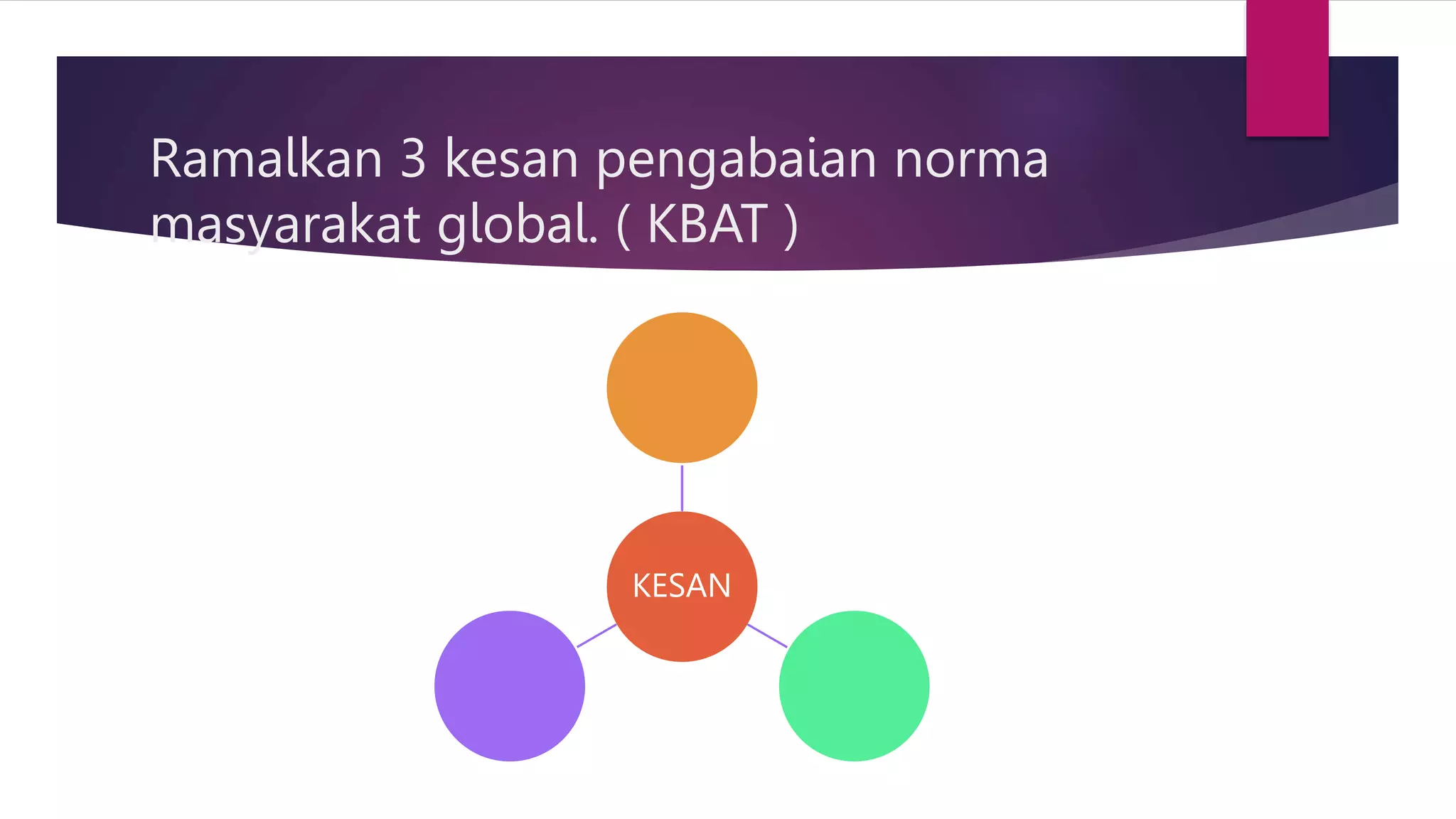 Ramalkan 3 kesan pengabaian norma masyarakat global. ( KBAT )

KESAN